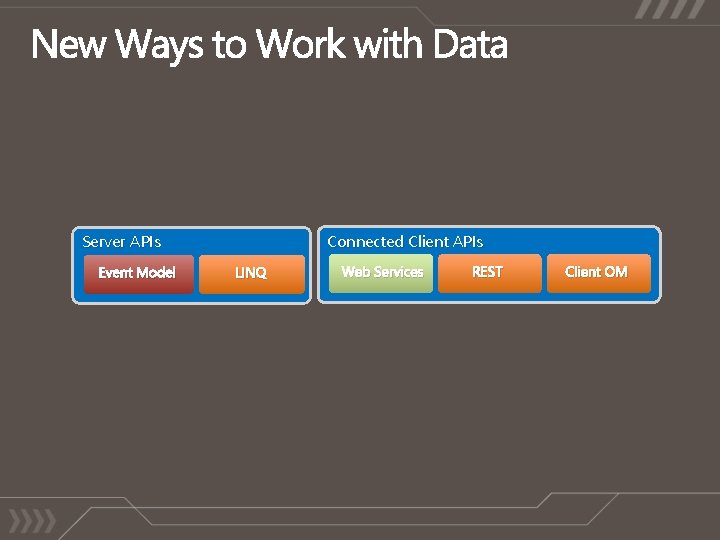 New Ways to Work with Data

Server APIs

Event Model

LINQ

Connected Client APIs

Web Services

REST

Client OM